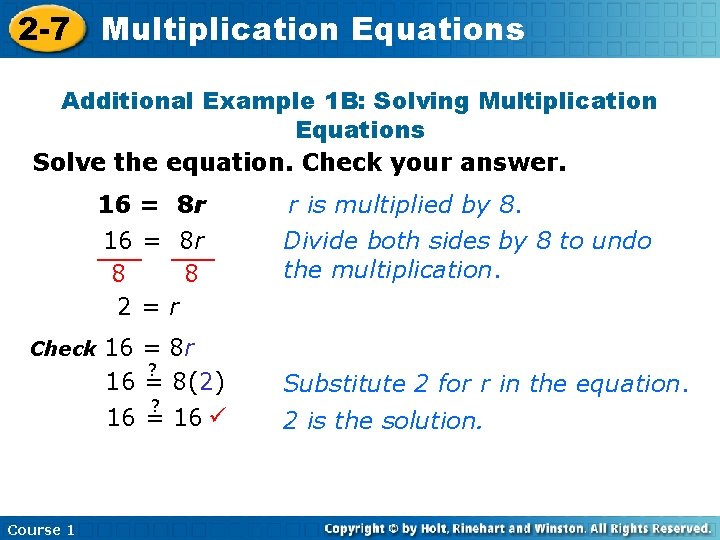 2-7 Multiplication Equations

Additional Example 1B: Solving Multiplication Equations

Solve the equation. Check your answer.

$16 = 8r$ r is multiplied by 8.

$\frac{16}{8} = \frac{8r}{8}$ Divide both sides by 8 to undo the multiplication.

$2 = r$

Check $16 = 8r$

$16 \stackrel{?}{=} 8(2)$ Substitute 2 for r in the equation.

$16 \stackrel{?}{=} 16$ ✓ 2 is the solution.

Course 1

Copyright © by Holt, Rinehart and Winston. All Rights Reserved.